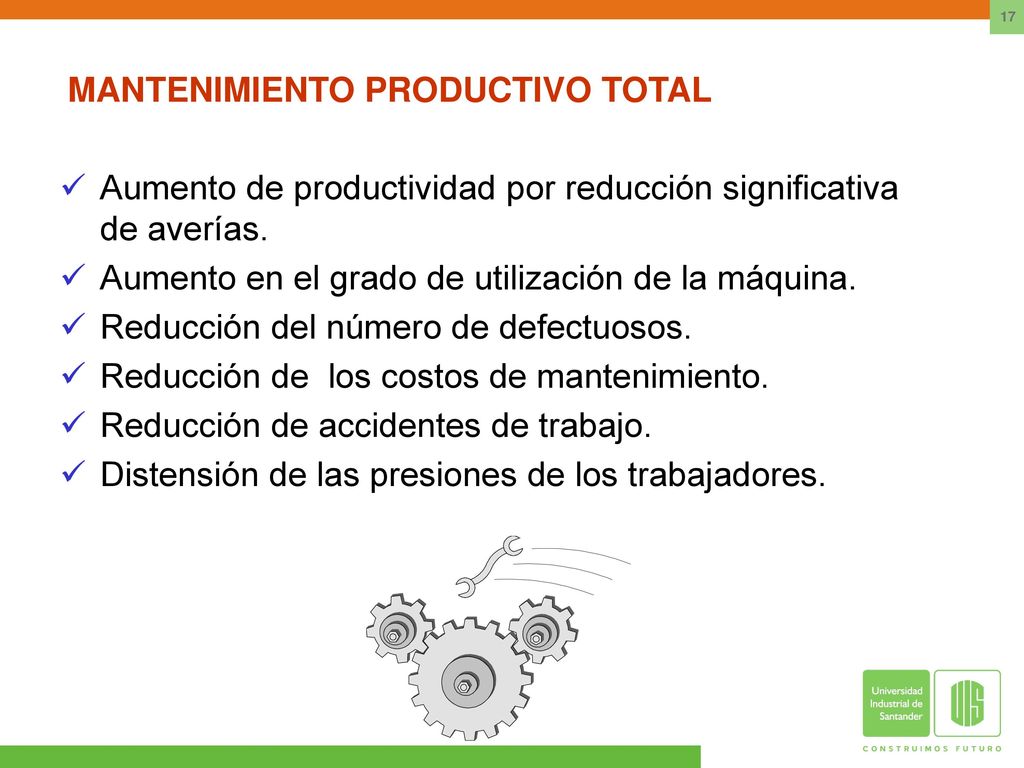 17

MANTENIMIENTO PRODUCTIVO TOTAL

✓ Aumento de productividad por reducción significativa de averías.
✓ Aumento en el grado de utilización de la máquina.
✓ Reducción del número de defectuosos.
✓ Reducción de  los costos de mantenimiento.
✓ Reducción de accidentes de trabajo.
✓ Distensión de las presiones de los trabajadores.

Universidad Industrial de Santander

UIS

CONSTRUIMOS FUTURO